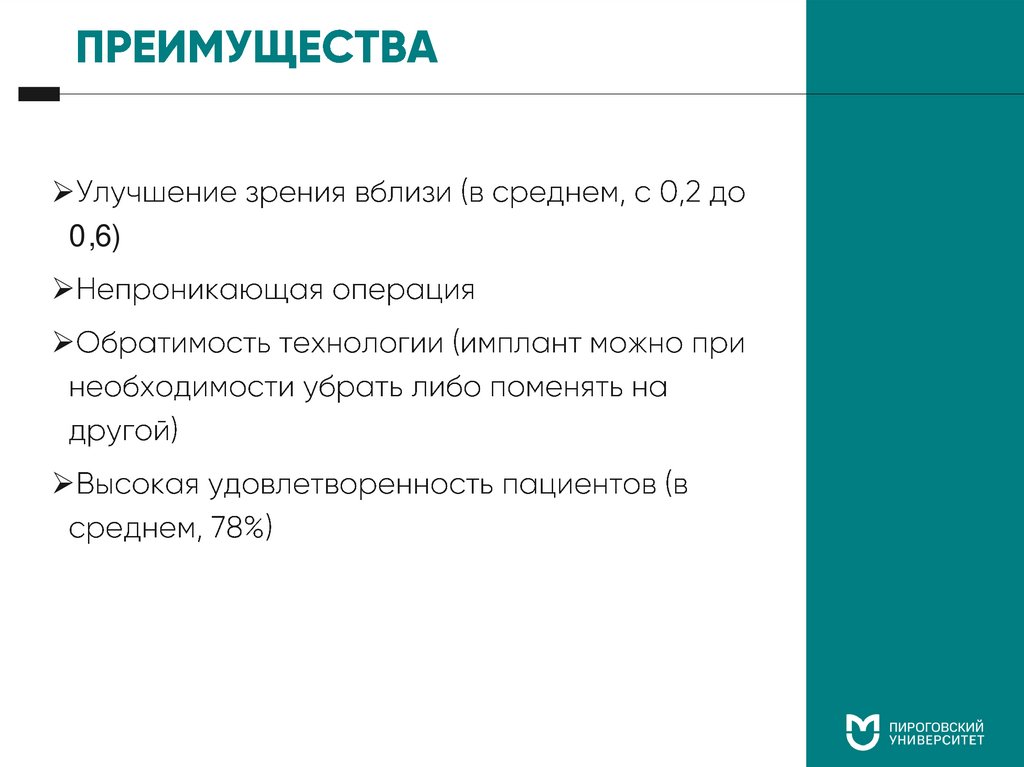 ПРЕИМУЩЕСТВА

➢Улучшение зрения вблизи (в среднем, с 0,2 до 0,6)

➢Непроникающая операция

➢Обратимость технологии (имплант можно при необходимости убрать либо поменять на другой)

➢Высокая удовлетворенность пациентов (в среднем, 78%)

ПИРОГОВСКИЙ УНИВЕРСИТЕТ